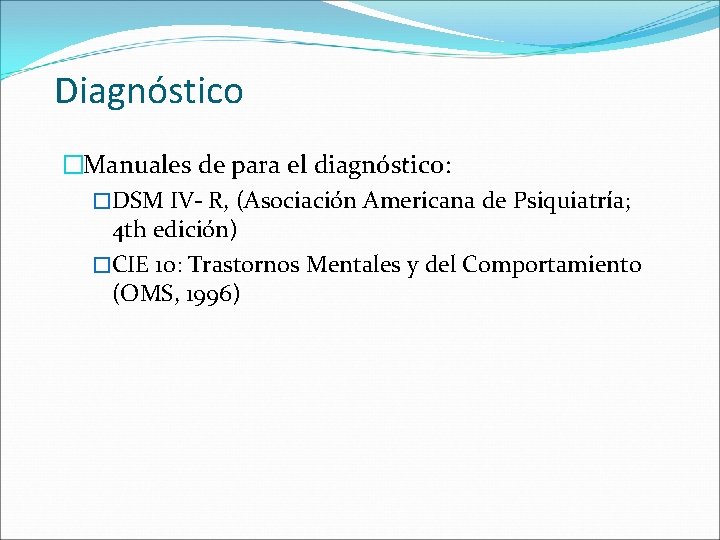 Diagnóstico

□Manuales de para el diagnóstico:

□DSM IV- R, (Asociación Americana de Psiquiatría; 4th edición)

□CIE 10: Trastornos Mentales y del Comportamiento (OMS, 1996)